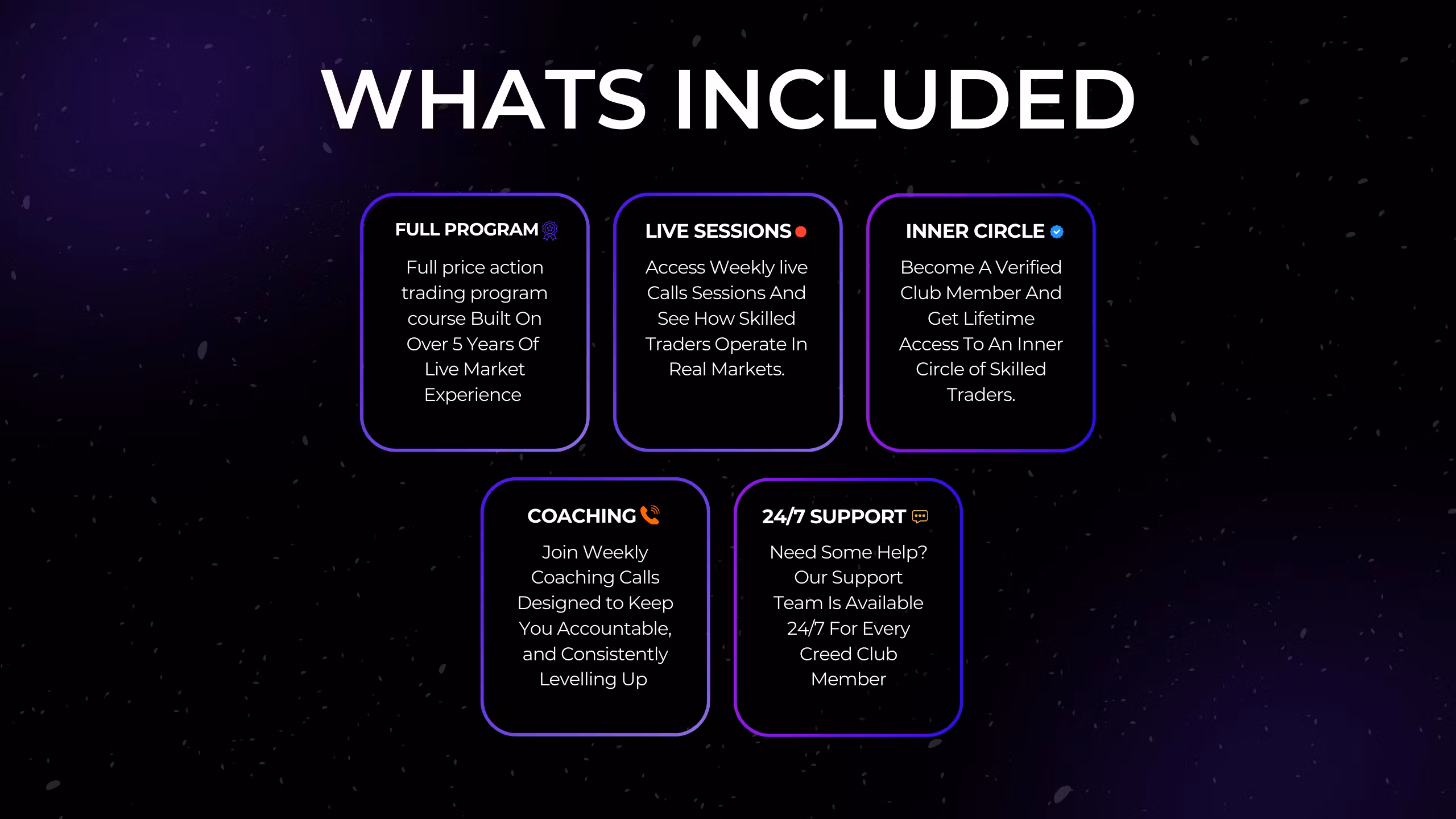 WHATS INCLUDED

FULL PROGRAM

Full price action trading program course Built On Over 5 Years Of Live Market Experience

LIVE SESSIONS

Access Weekly live Calls Sessions And See How Skilled Traders Operate In Real Markets.

INNER CIRCLE

Become A Verified Club Member And Get Lifetime Access To An Inner Circle of Skilled Traders.

COACHING

Join Weekly Coaching Calls Designed to Keep You Accountable, and Consistently Levelling Up

24/7 SUPPORT

Need Some Help? Our Support Team Is Available 24/7 For Every Creed Club Member